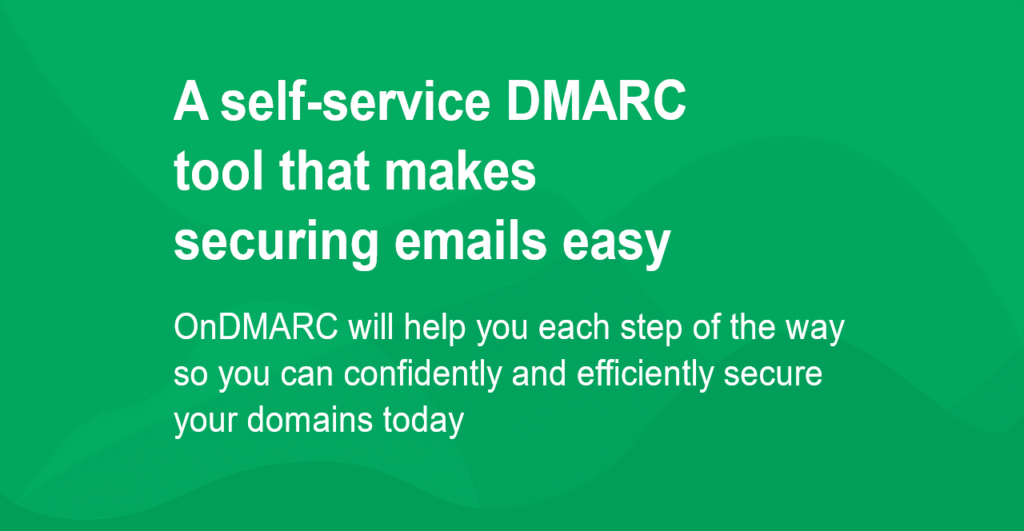 A self-service DMARC tool that makes securing emails easy

OnDMARC will help you each step of the way so you can confidently and efficiently secure your domains today